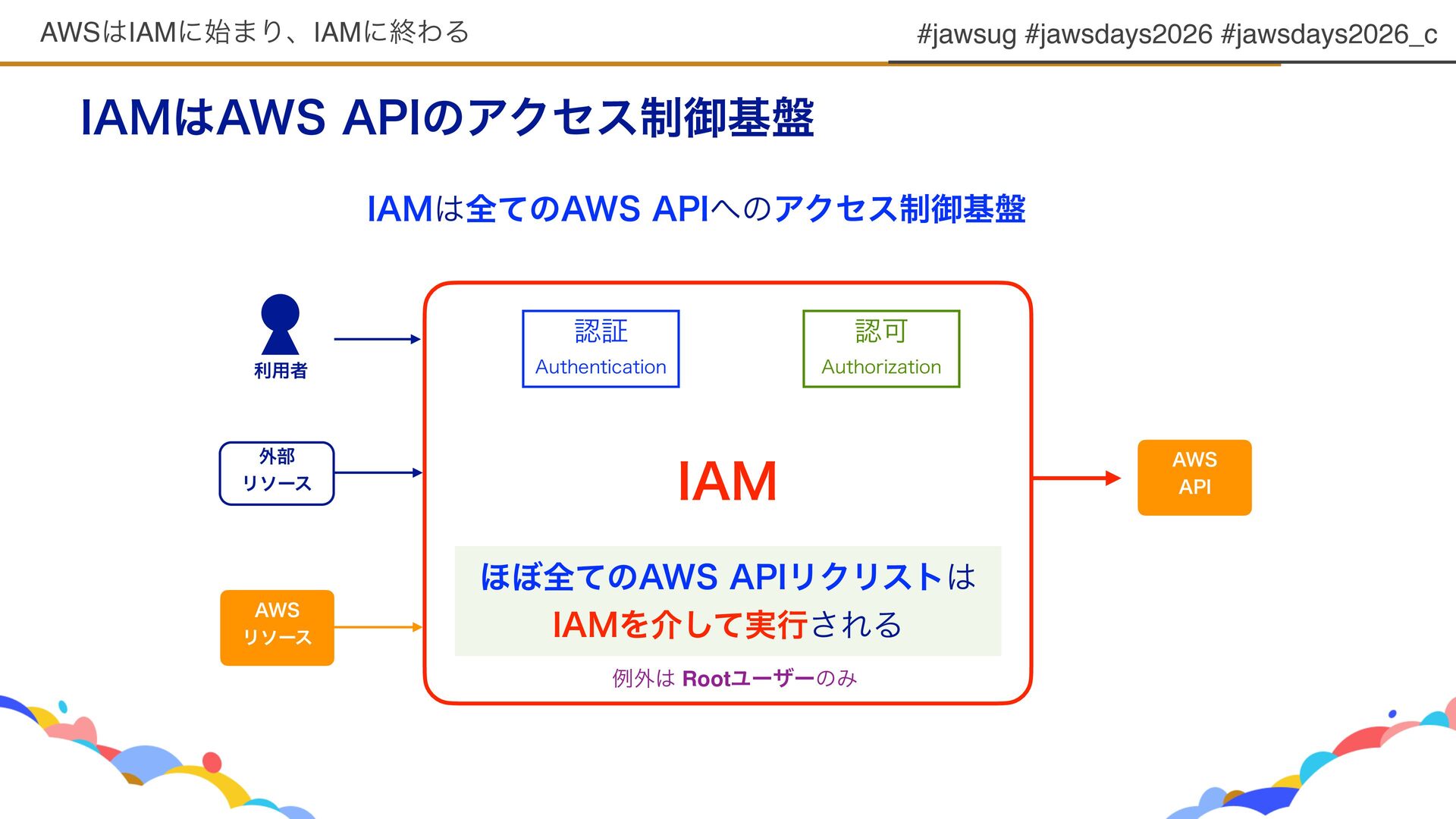 AWSはIAMに始まり、IAMに終わる

#jawsug #jawsdays2026 #jawsdays2026_c

IAMはAWS APIのアクセス制御基盤

IAMは全てのAWS APIへのアクセス制御基盤

利用者

外部
リソース

AWS
リソース

認証
Authentication

認可
Authorization

IAM

ほぼ全てのAWS APIリクリストは
IAMを介して実行される

例外は Rootユーザーのみ

AWS
API